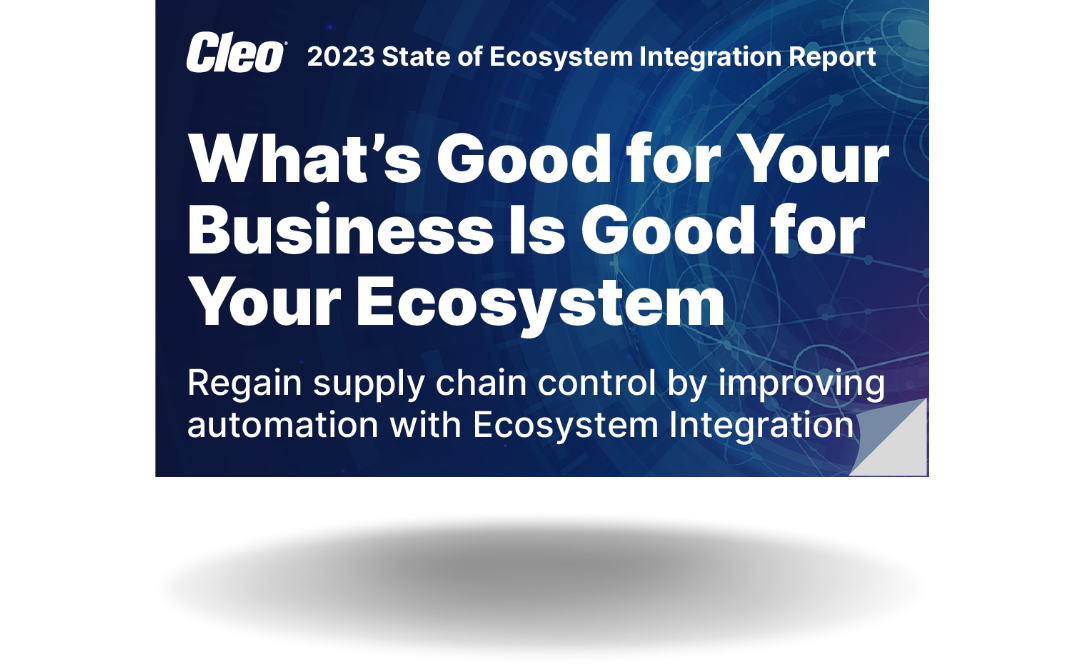 Cleo 2023 State of Ecosystem Integration Report

What's Good for Your Business Is Good for Your Ecosystem

Regain supply chain control by improving automation with Ecosystem Integration